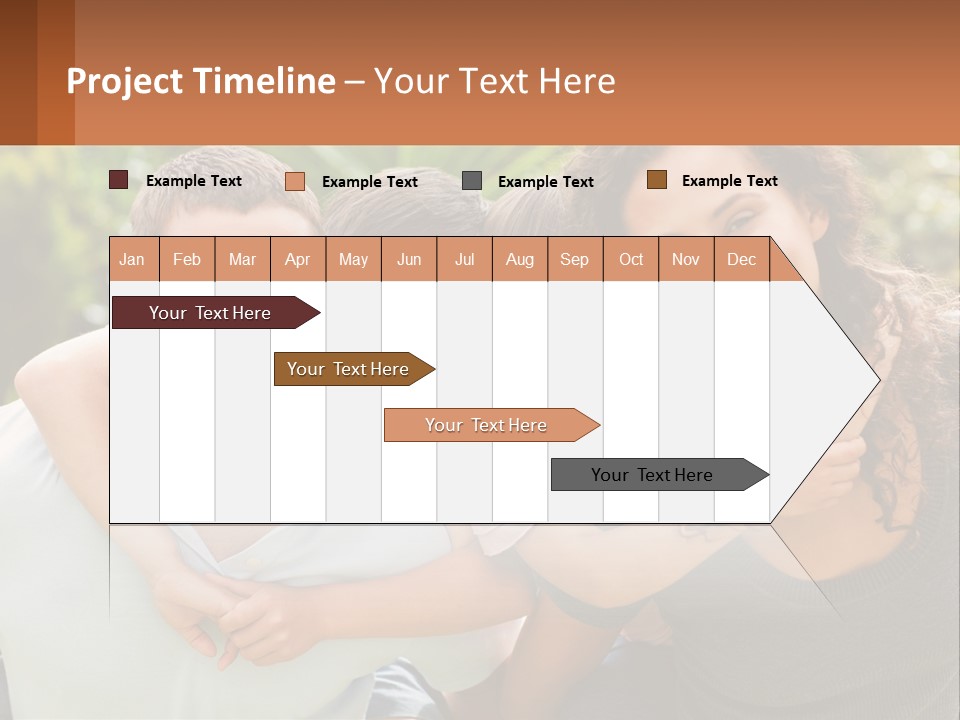 Project Timeline – Your Text Here

Example Text
Example Text
Example Text
Example Text

| Jan | Feb | Mar | Apr | May | Jun | Jul | Aug | Sep | Oct | Nov | Dec |
|---|---|---|---|---|---|---|---|---|---|---|---|

Your Text Here
Your Text Here
Your Text Here
Your Text Here